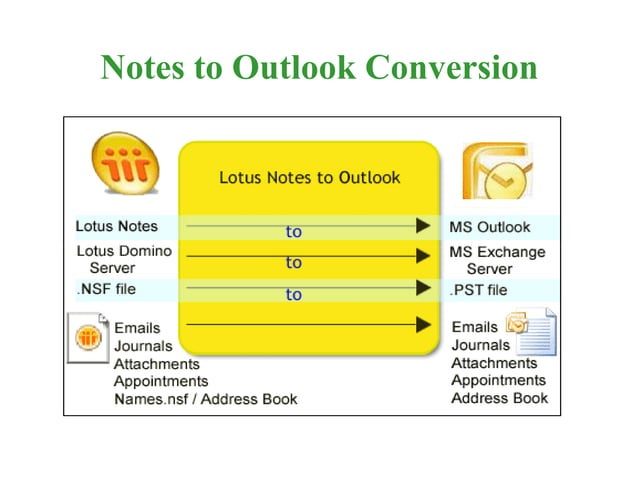 Notes to Outlook Conversion

Lotus Notes to Outlook

Lotus Notes to MS Outlook

Lotus Domino Server to MS Exchange Server

.NSF file to .PST file

Emails
Journals
Attachments
Appointments
Names.nsf / Address Book

Emails
Journals
Attachments
Appointments
Address Book